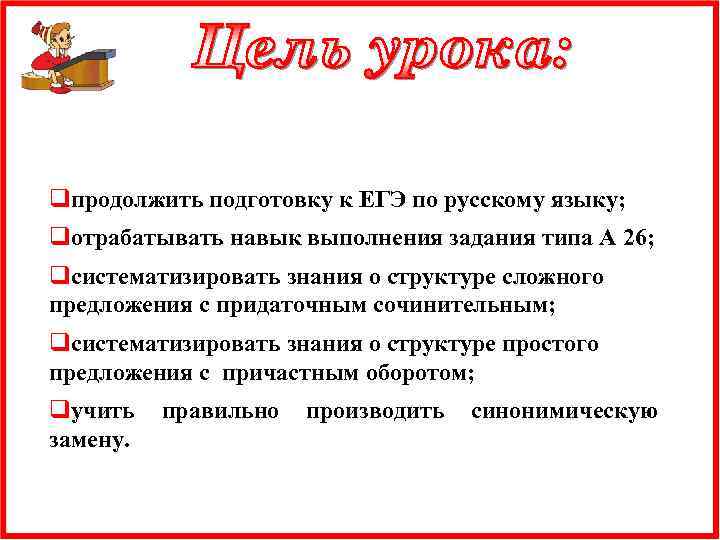 Цель урока:

❑продолжить подготовку к ЕГЭ по русскому языку;

❑отрабатывать навык выполнения задания типа А 26;

❑систематизировать знания о структуре сложного предложения с придаточным сочинительным;

❑систематизировать знания о структуре простого предложения с причастным оборотом;

❑учить правильно производить синонимическую замену.